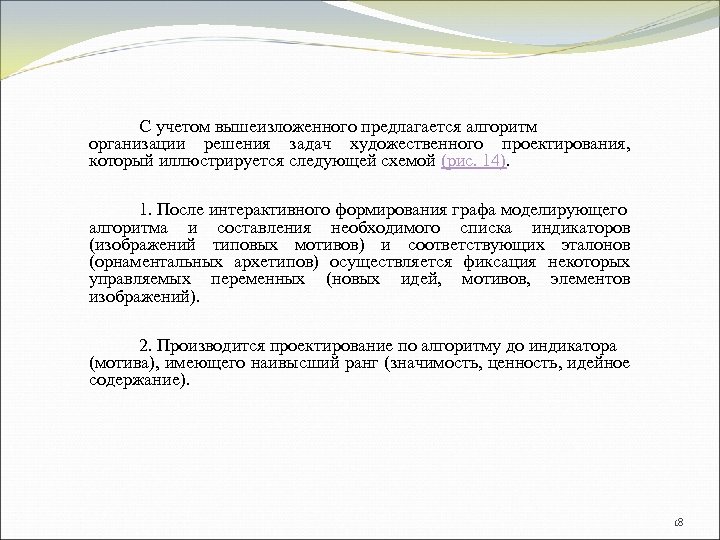 С учетом вышеизложенного предлагается алгоритм организации решения задач художественного проектирования, который иллюстрируется следующей схемой (рис. 14).

1. После интерактивного формирования графа моделирующего алгоритма и составления необходимого списка индикаторов (изображений типовых мотивов) и соответствующих эталонов (орнаментальных архетипов) осуществляется фиксация некоторых управляемых переменных (новых идей, мотивов, элементов изображений).

2. Производится проектирование по алгоритму до индикатора (мотива), имеющего наивысший ранг (значимость, ценность, идейное содержание).

18